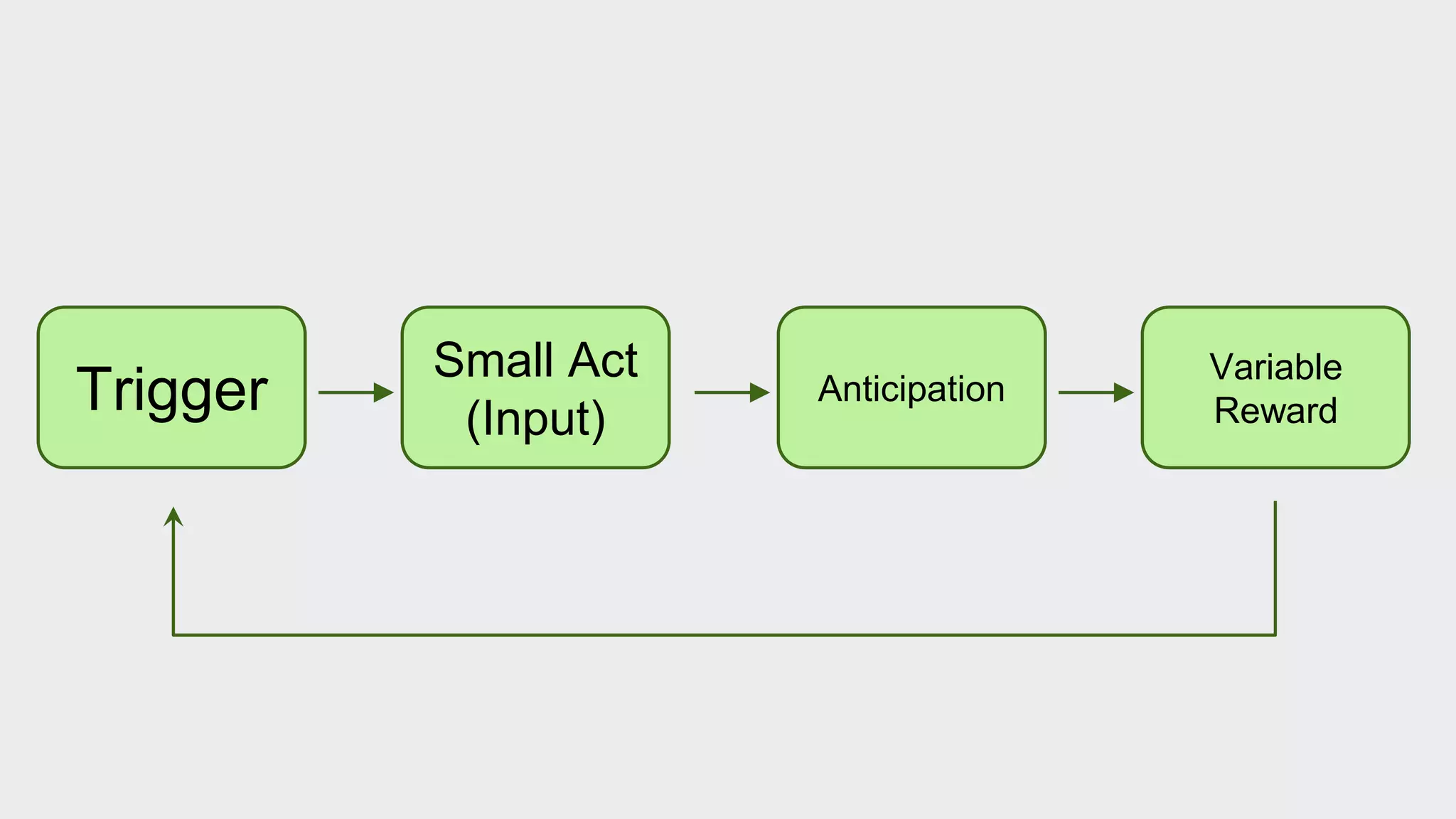 Trigger

Small Act
(Input)

Anticipation

Variable
Reward